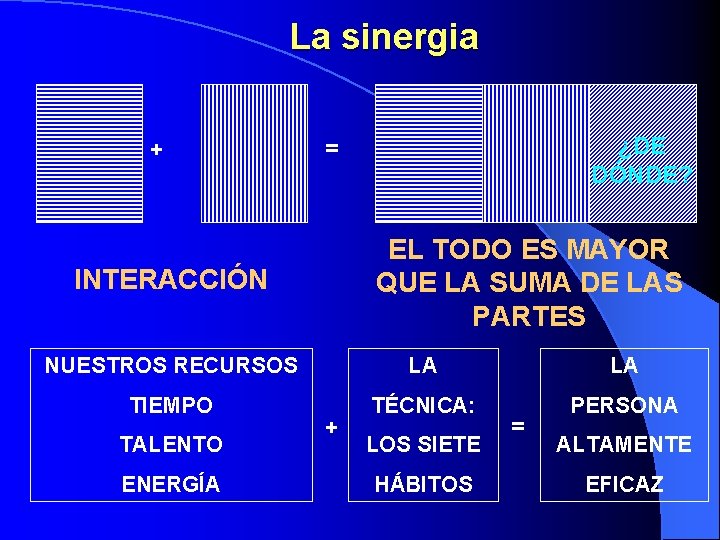 La sinergia

+

=

¿DE DÓNDE?

INTERACCIÓN

EL TODO ES MAYOR QUE LA SUMA DE LAS PARTES

NUESTROS RECURSOS
TIEMPO
TALENTO
ENERGÍA

+

LA
TÉCNICA:
LOS SIETE
HÁBITOS

=

LA
PERSONA
ALTAMENTE
EFICAZ